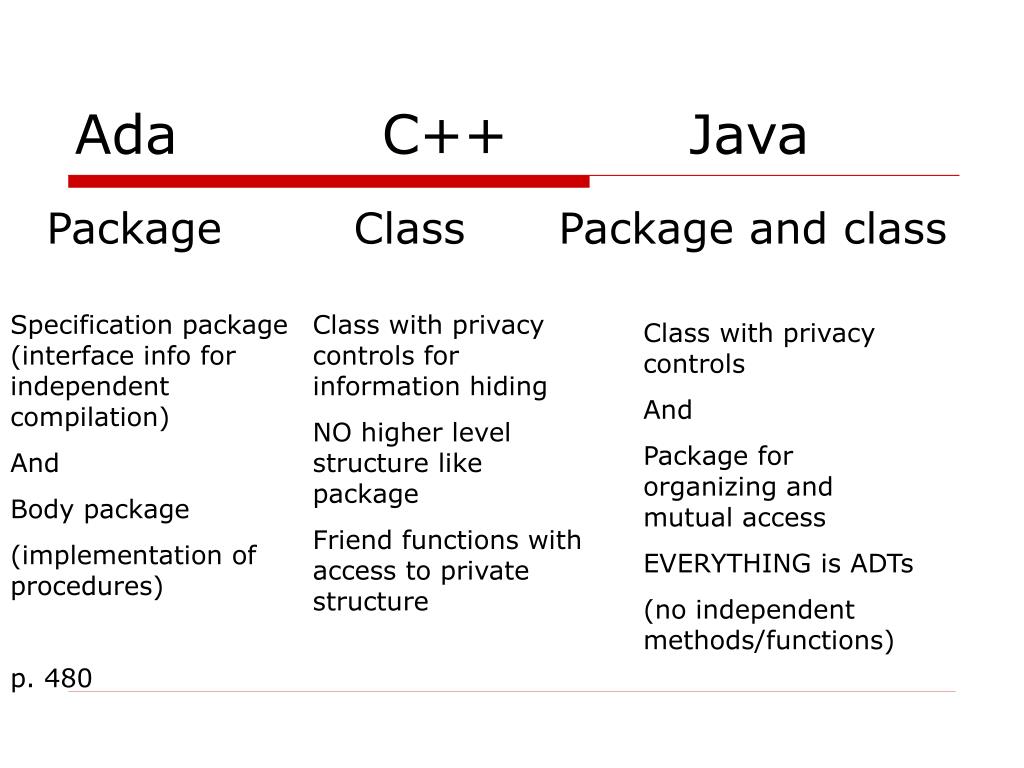 Ada C++ Java

Package Class Package and class

Specification package (interface info for independent compilation)

And

Body package

(implementation of procedures)

p. 480

Class with privacy controls for information hiding

NO higher level structure like package

Friend functions with access to private structure

Class with privacy controls

And

Package for organizing and mutual access

EVERYTHING is ADTs

(no independent methods/functions)